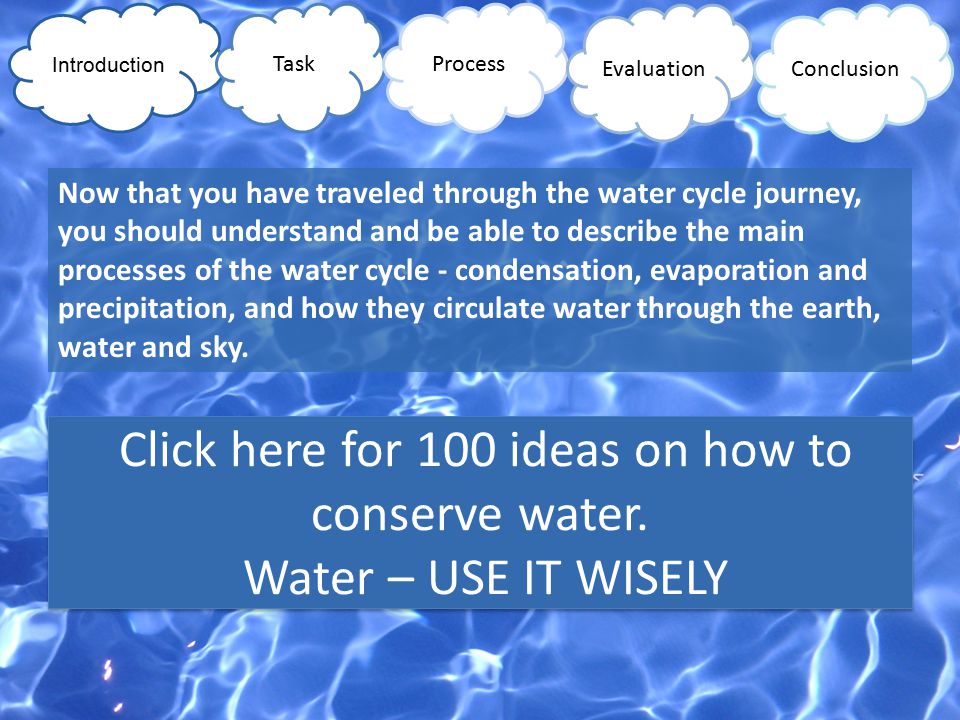 Introduction

Task

Process

Evaluation

Conclusion

Now that you have traveled through the water cycle journey, you should understand and be able to describe the main processes of the water cycle - condensation, evaporation and precipitation, and how they circulate water through the earth, water and sky.

Click here for 100 ideas on how to conserve water.
Water – USE IT WISELY